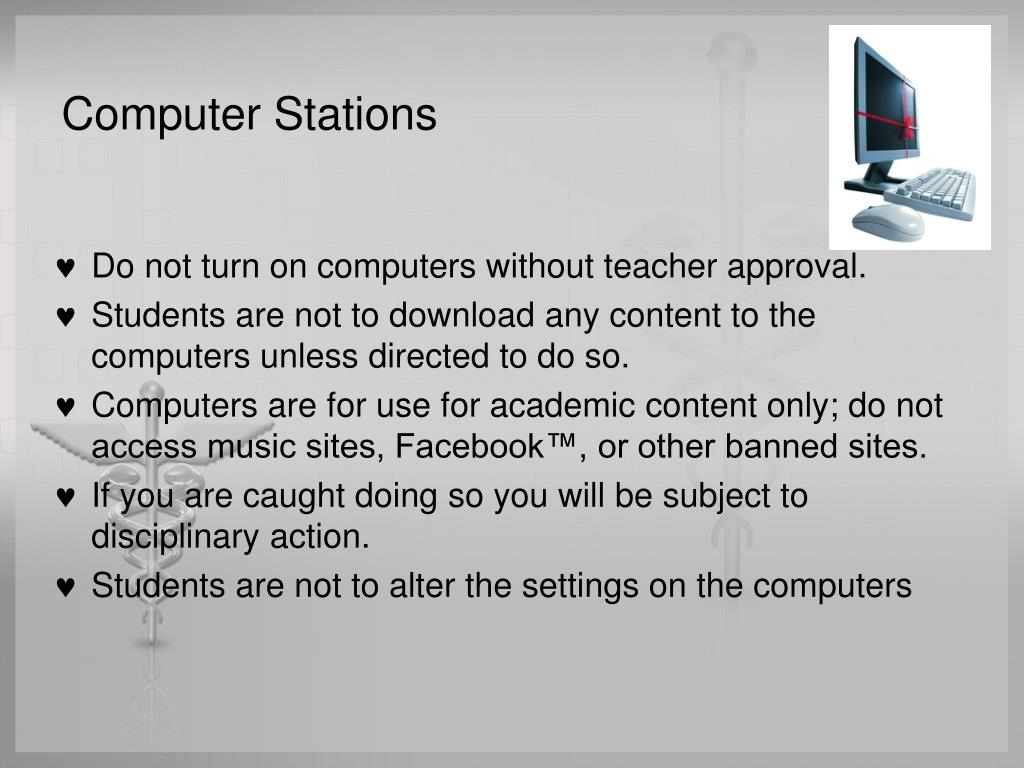 Computer Stations

♥ Do not turn on computers without teacher approval.

♥ Students are not to download any content to the computers unless directed to do so.

♥ Computers are for use for academic content only; do not access music sites, Facebook™, or other banned sites.

♥ If you are caught doing so you will be subject to disciplinary action.

♥ Students are not to alter the settings on the computers